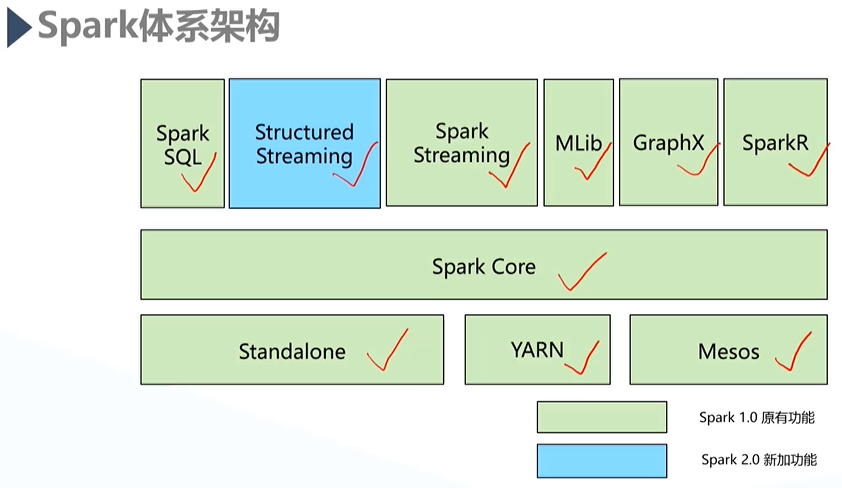 Spark体系架构

Spark SQL

Structured Streaming

Spark Streaming

MLib

GraphX

SparkR

Spark Core

Standalone

YARN

Mesos

Spark 1.0 原有功能

Spark 2.0 新加功能